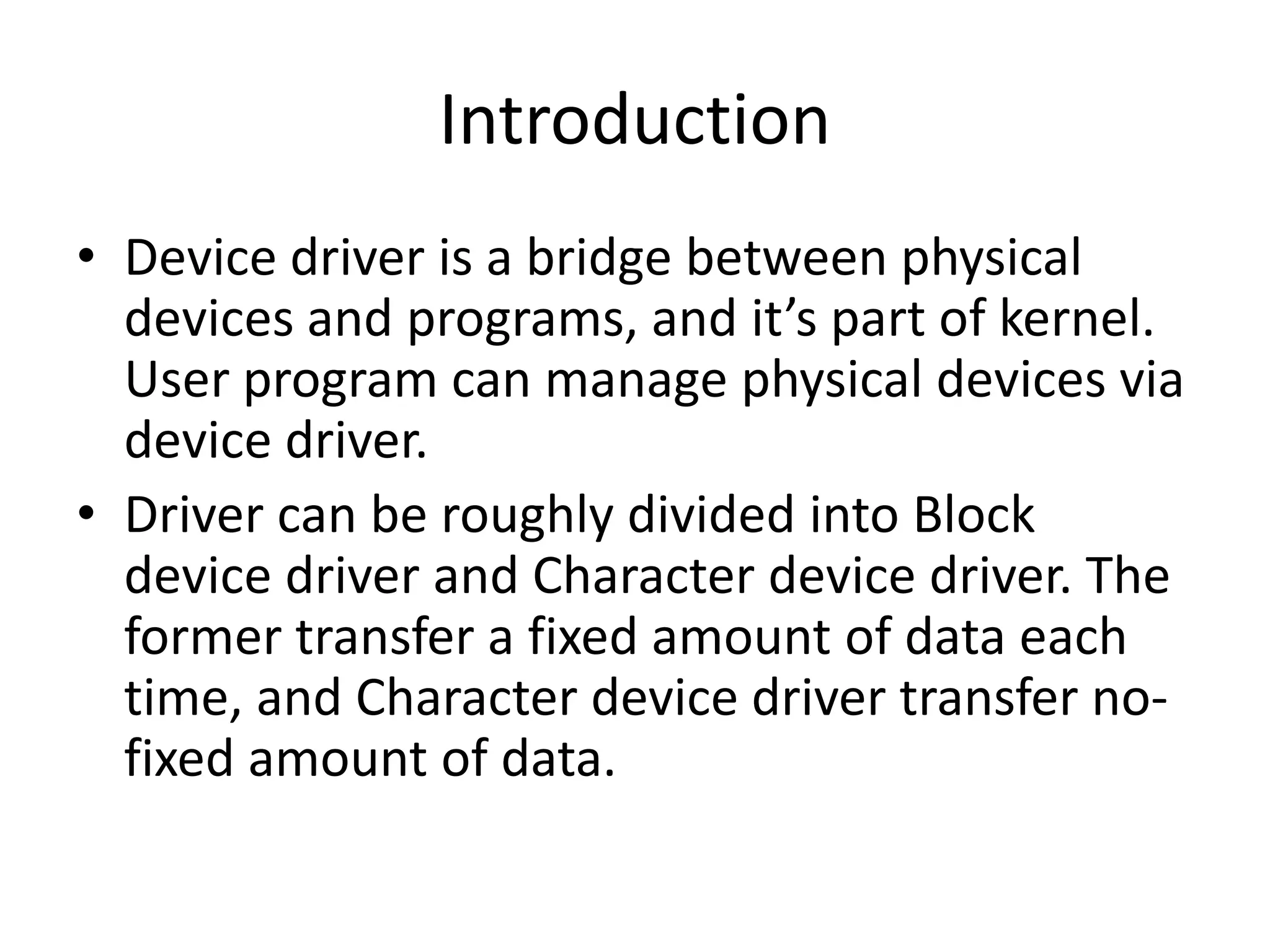 Introduction

• Device driver is a bridge between physical devices and programs, and it’s part of kernel. User program can manage physical devices via device driver.

• Driver can be roughly divided into Block device driver and Character device driver. The former transfer a fixed amount of data each time, and Character device driver transfer no-fixed amount of data.